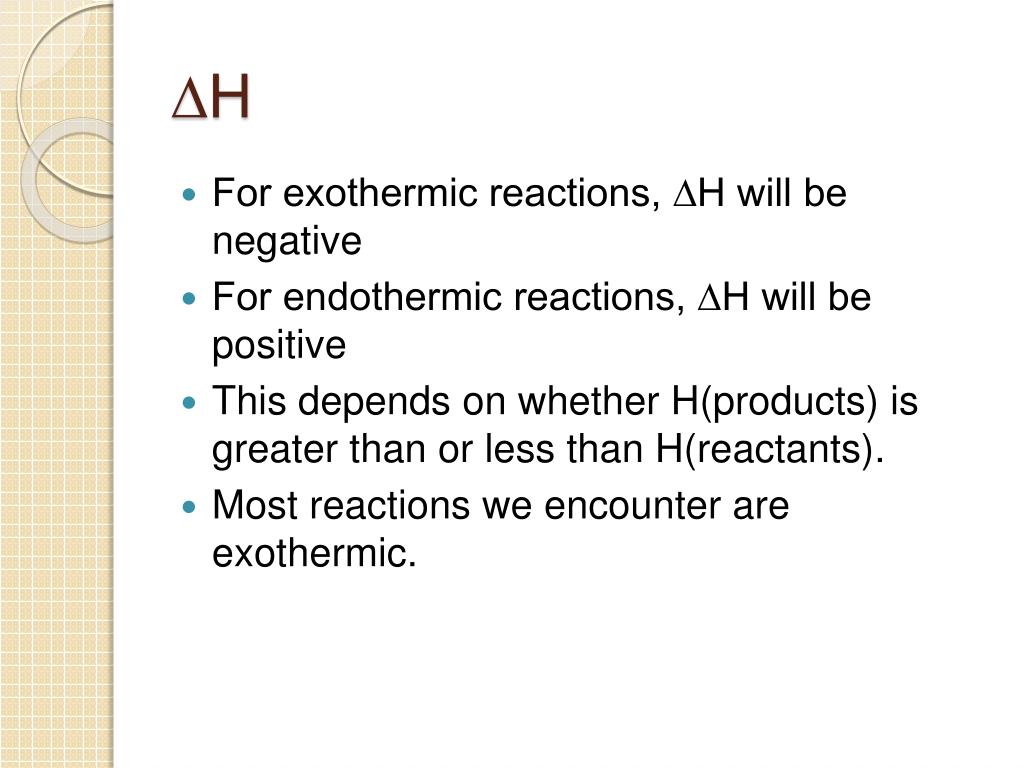 $\Delta H$

- For exothermic reactions, $\Delta H$ will be negative
- For endothermic reactions, $\Delta H$ will be positive
- This depends on whether H(products) is greater than or less than H(reactants).
- Most reactions we encounter are exothermic.